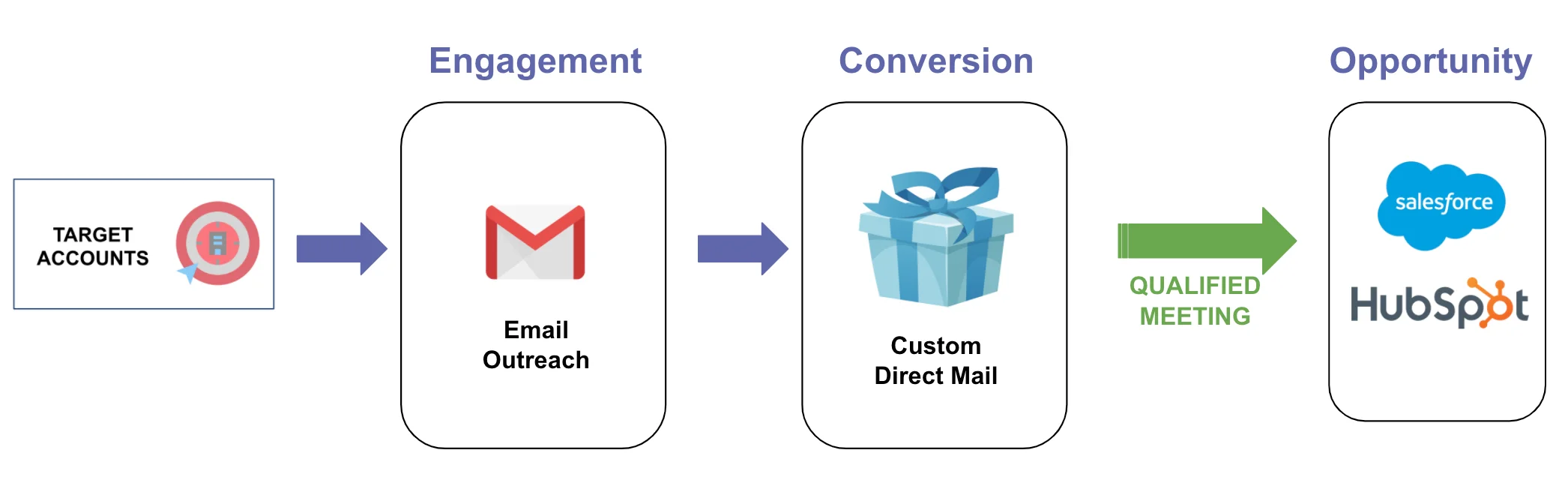 TARGET ACCOUNTS

Engagement

Email Outreach

Conversion

Custom Direct Mail

QUALIFIED MEETING

Opportunity

salesforce

HubSpot